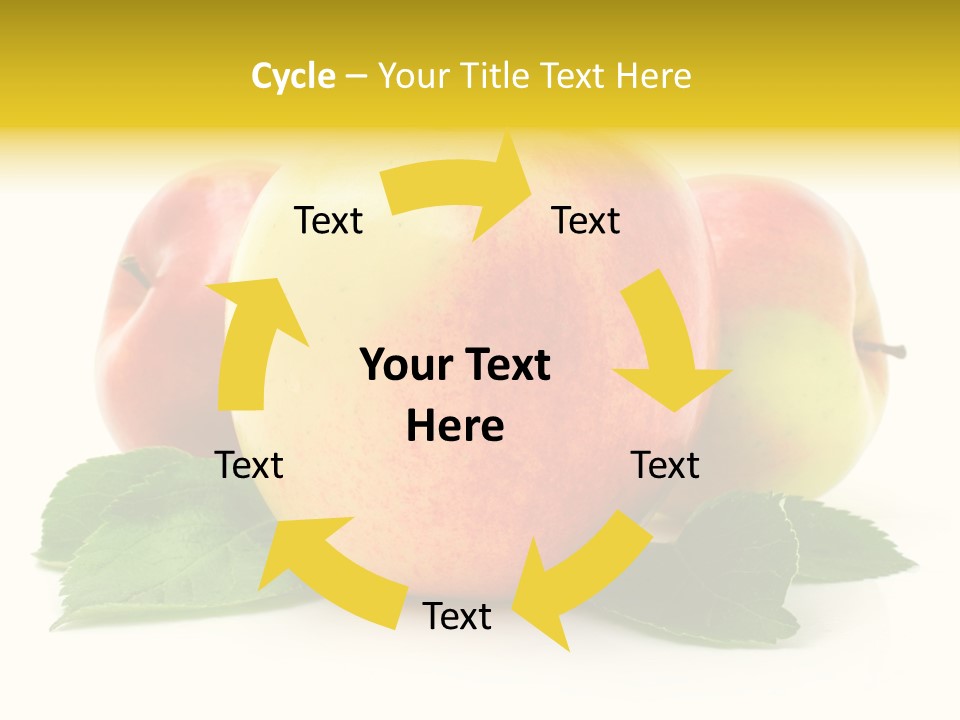 Cycle – Your Title Text Here

Text

Text

Your Text Here

Text

Text

Text